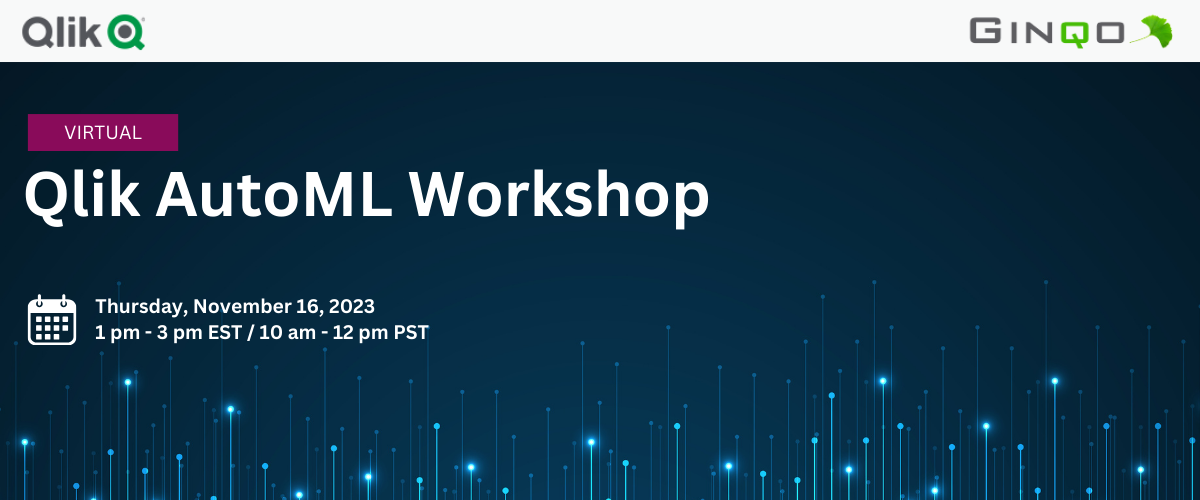 Qlik

GINQO

VIRTUAL

Qlik AutoML Workshop

Thursday, November 16, 2023
1 pm - 3 pm EST / 10 am - 12 pm PST